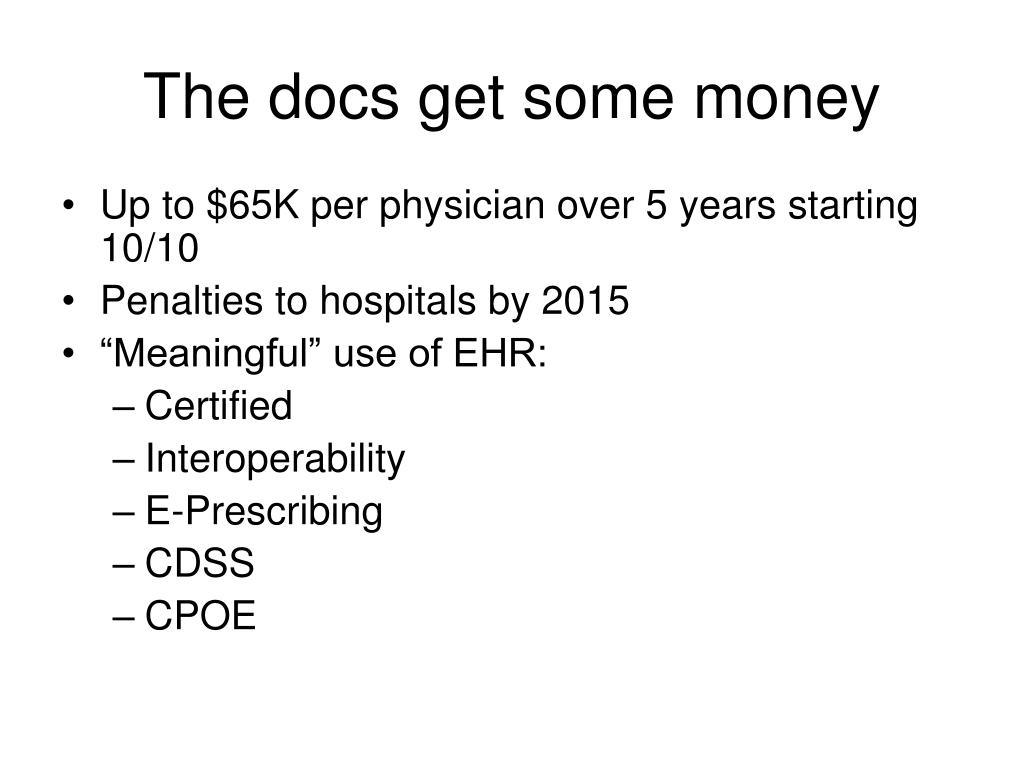 The docs get some money

• Up to \$65K per physician over 5 years starting 10/10
• Penalties to hospitals by 2015
• “Meaningful” use of EHR:
– Certified
– Interoperability
– E-Prescribing
– CDSS
– CPOE